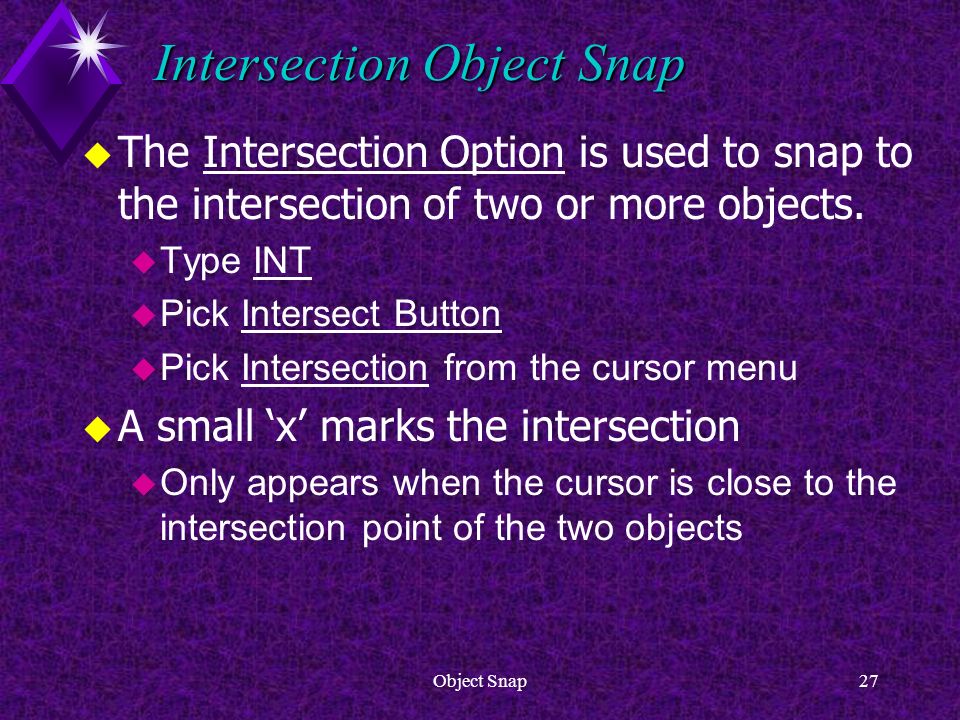 Intersection Object Snap

The Intersection Option is used to snap to the intersection of two or more objects.

Type INT

Pick Intersect Button

Pick Intersection from the cursor menu

A small ‘x’ marks the intersection

Only appears when the cursor is close to the intersection point of the two objects

Object Snap

27